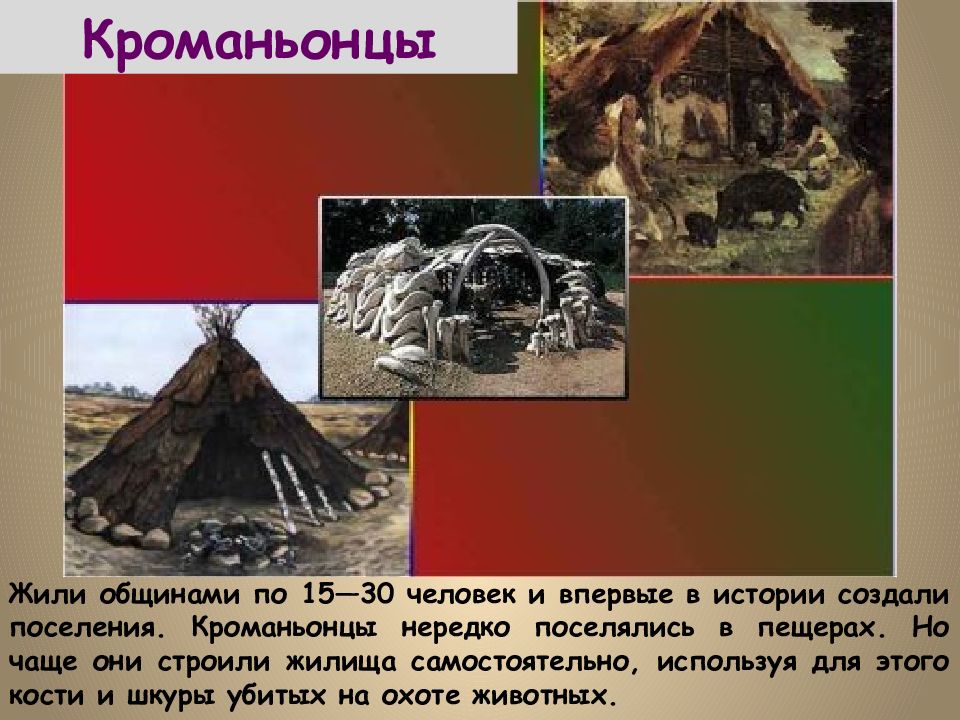 Кроманьонцы

Жили общинами по 15—30 человек и впервые в истории создали поселения. Кроманьонцы нередко поселялись в пещерах. Но чаще они строили жилища самостоятельно, используя для этого кости и шкуры убитых на охоте животных.